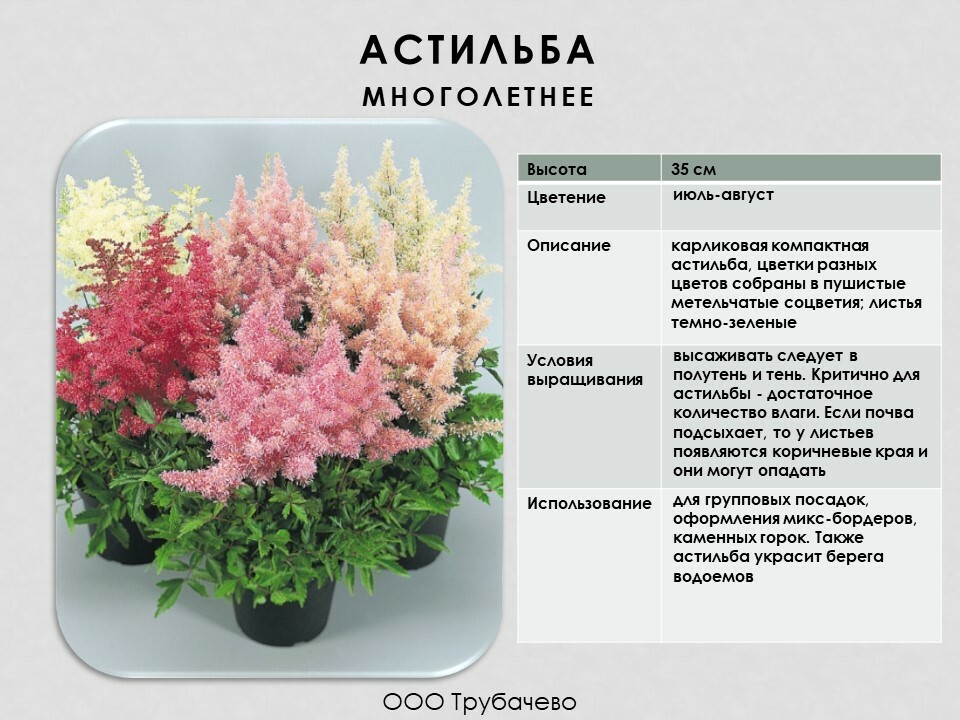 АСТИЛЬБА
МНОГОЛЕТНЕЕ

| Высота | 35 см |
|---|---|
| Цветение | июль-август |
| Описание | карликовая компактная астильба, цветки разных цветов собраны в пушистые метельчатые соцветия; листья темно-зеленые |
| Условия выращивания | высаживать следует в полутень и тень. Критично для астильбы - достаточное количество влаги. Если почва подсыхает, то у листьев появляются коричневые края и они могут опадать |
| Использование | для групповых посадок, оформления микс-бордеров, каменных горок. Также астильба украсит берега водоемов |

ООО Трубачево